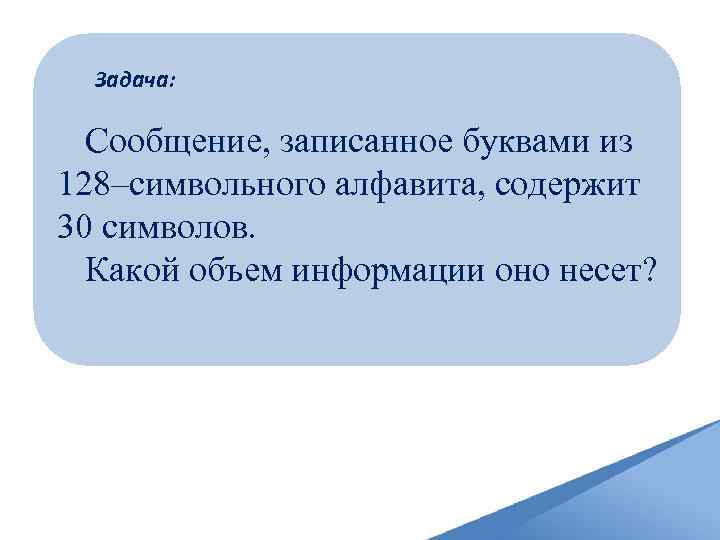 Задача:

Сообщение, записанное буквами из 128–символьного алфавита, содержит 30 символов.

Какой объем информации оно несет?